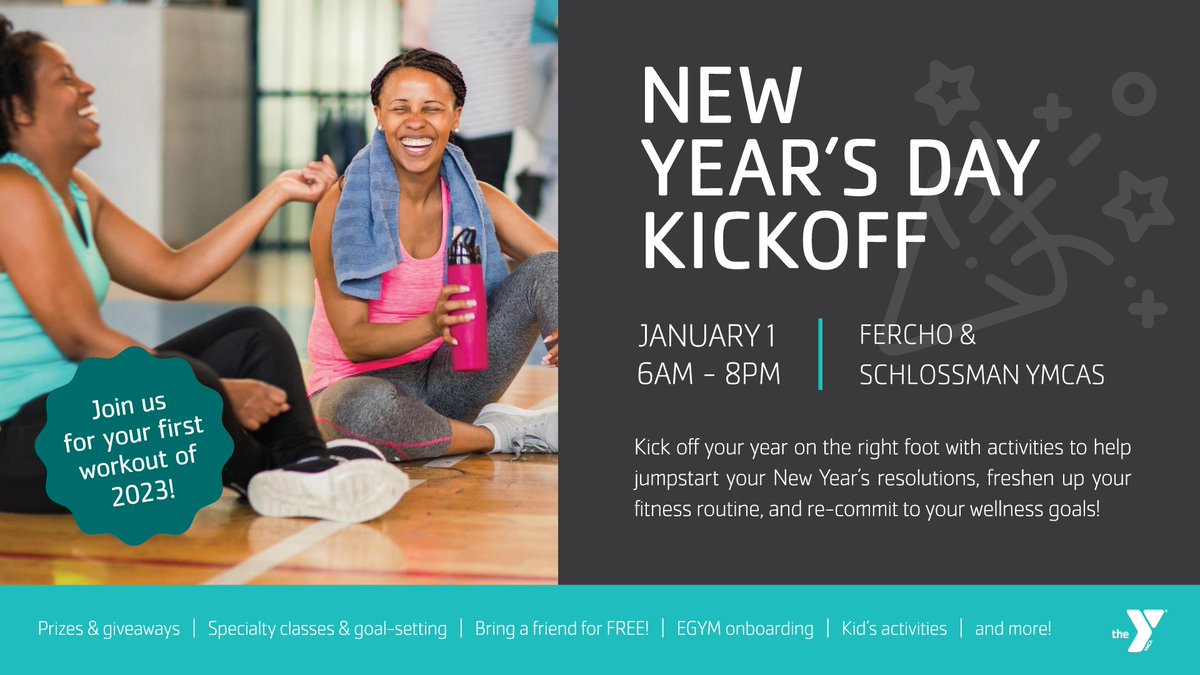 NEW YEAR'S DAY KICKOFF

JANUARY 1
6AM - 8PM

FERCHO & SCHLOSSMAN YMCAS

Kick off your year on the right foot with activities to help jumpstart your New Year's resolutions, freshen up your fitness routine, and re-commit to your wellness goals!

Join us for your first workout of 2023!

Prizes & giveaways | Specialty classes & goal-setting | Bring a friend for FREE! | EGYM onboarding | Kid's activities | and more!

the Y